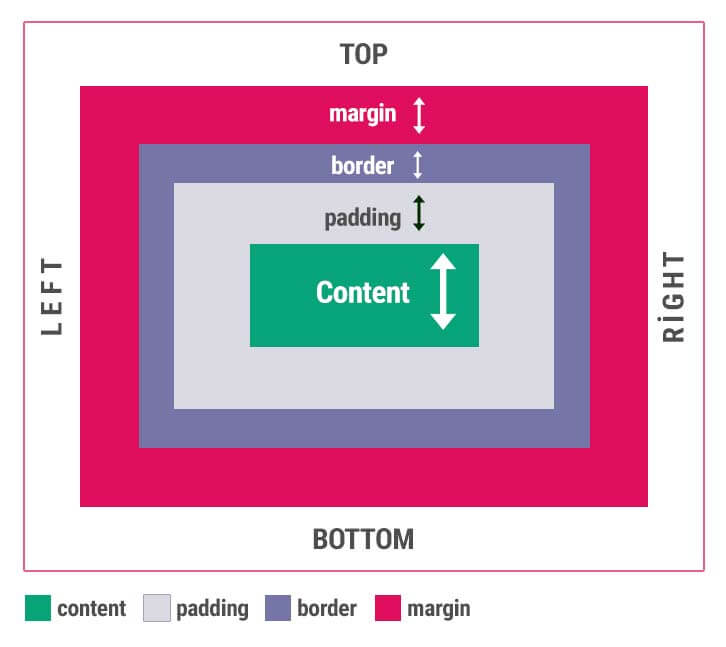 TOP

margin

border

padding

Content

LEFT

RİGHT

BOTTOM

content padding border margin